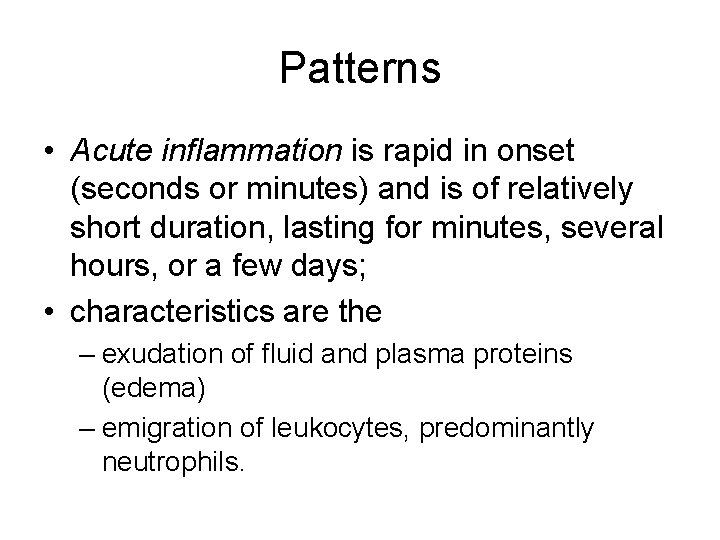 Patterns

• Acute inflammation is rapid in onset (seconds or minutes) and is of relatively short duration, lasting for minutes, several hours, or a few days;

• characteristics are the

– exudation of fluid and plasma proteins (edema)

– emigration of leukocytes, predominantly neutrophils.